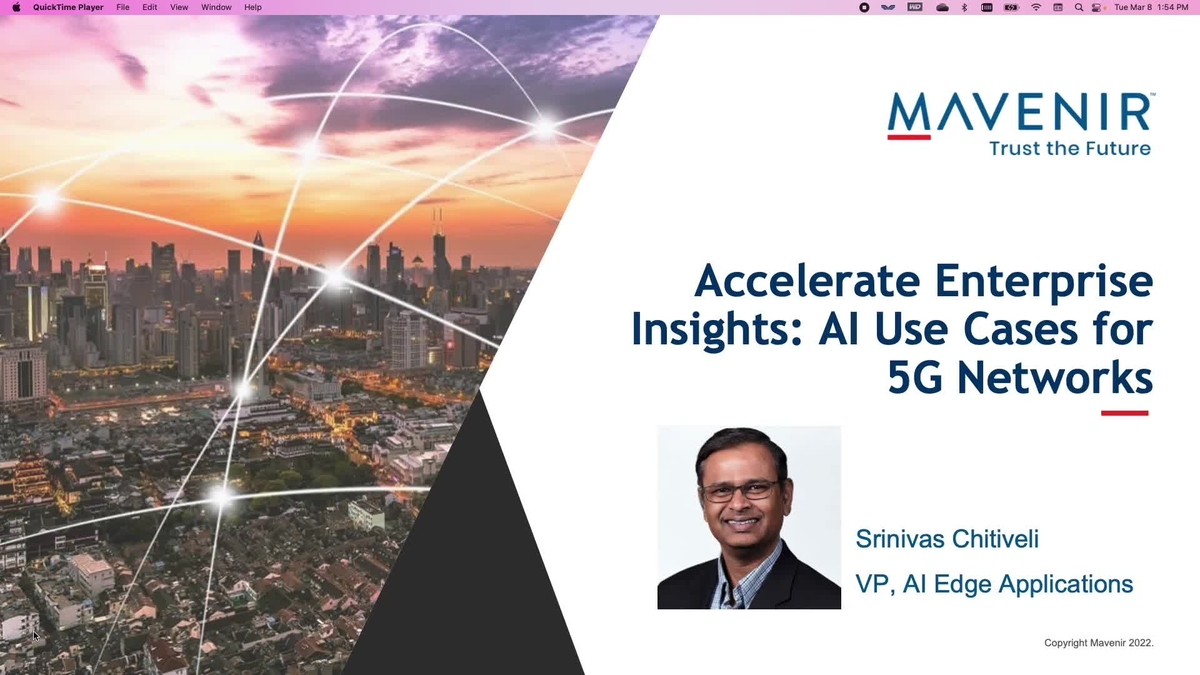 QuickTime Player File Edit View Window Help

Tue Mar 8 1:54 PM

MAVENIR
Trust the Future

Accelerate Enterprise Insights: AI Use Cases for 5G Networks

Srinivas Chitiveli

VP, AI Edge Applications

Copyright Mavenir 2022.